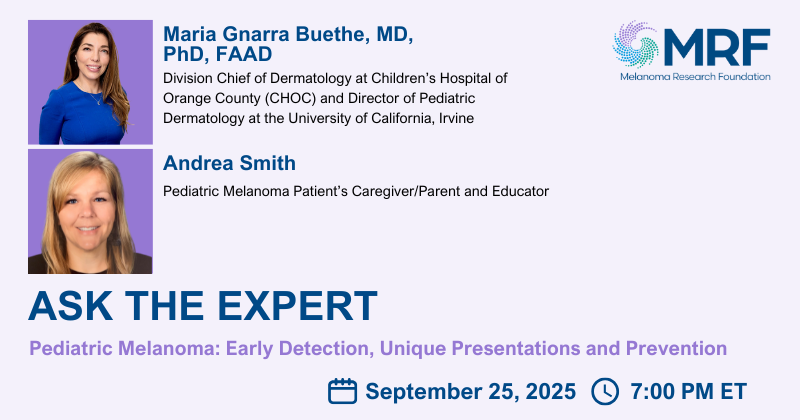 Maria Gnarra Buethe, MD, PhD, FAAD
Division Chief of Dermatology at Children's Hospital of Orange County (CHOC) and Director of Pediatric Dermatology at the University of California, Irvine

MRF
Melanoma Research Foundation

Andrea Smith
Pediatric Melanoma Patient's Caregiver/Parent and Educator

ASK THE EXPERT

Pediatric Melanoma: Early Detection, Unique Presentations and Prevention

September 25, 2025 7:00 PM ET